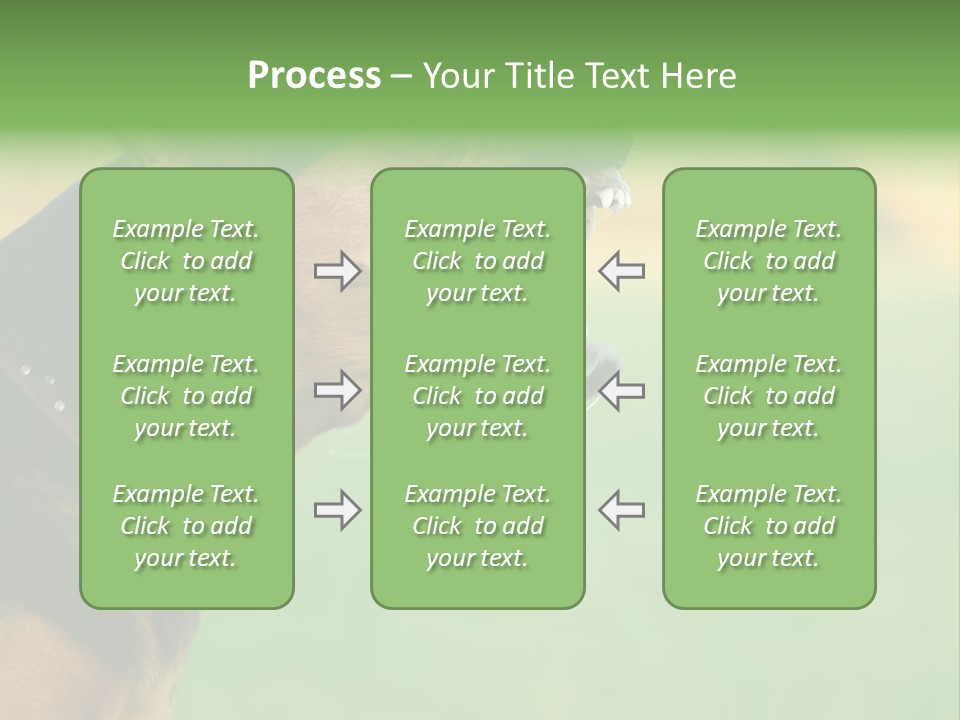 Process – Your Title Text Here

Example Text. Click to add your text.

Example Text. Click to add your text.

Example Text. Click to add your text.

Example Text. Click to add your text.

Example Text. Click to add your text.

Example Text. Click to add your text.

Example Text. Click to add your text.

Example Text. Click to add your text.

Example Text. Click to add your text.